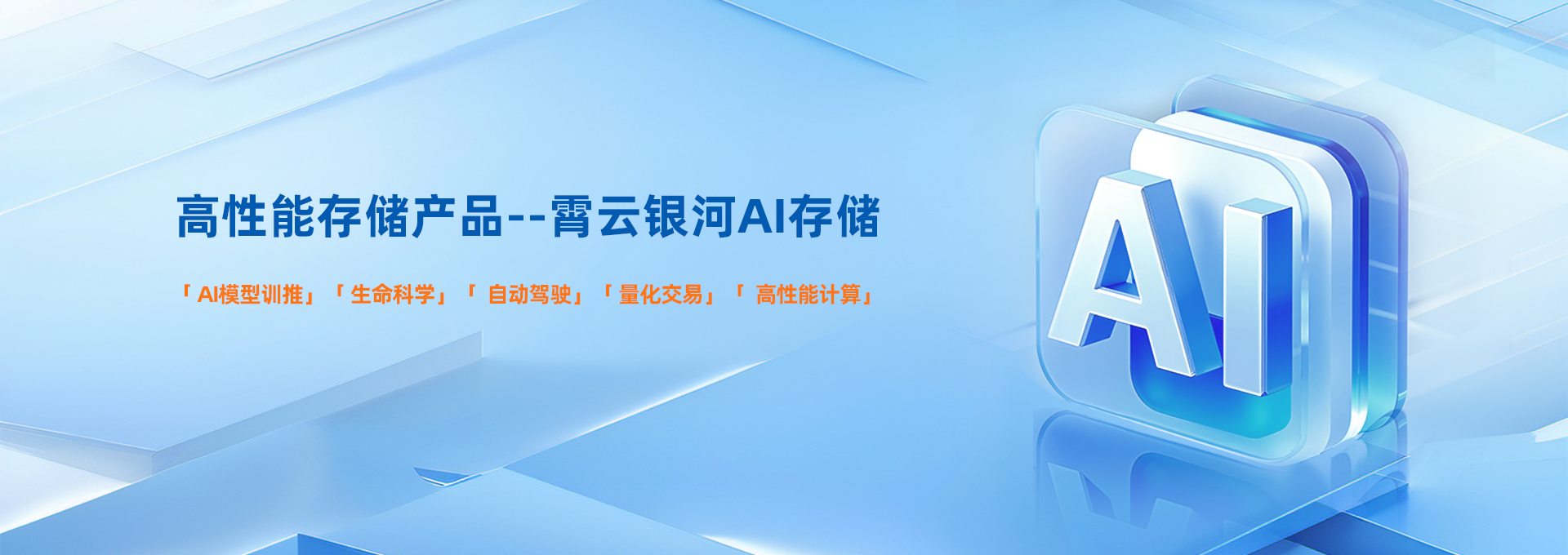 高性能存储产品--霄云银河AI存储

「AI模型训推」「生命科学」「 自动驾驶」「量化交易」「 高性能计算」

AI